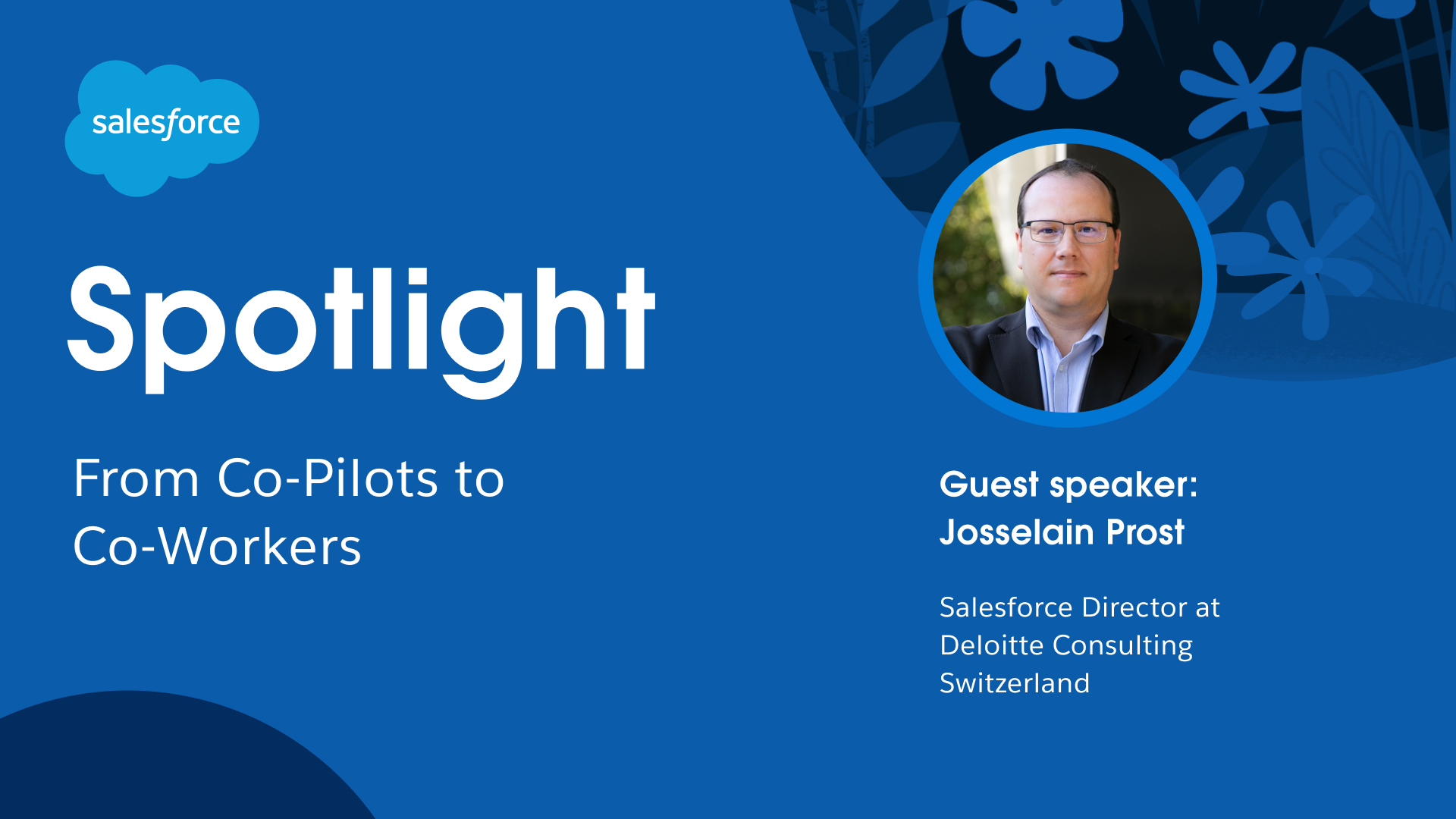 salesforce

Spotlight

From Co-Pilots to Co-Workers

Guest speaker: Josselain Prost

Salesforce Director at Deloitte Consulting Switzerland